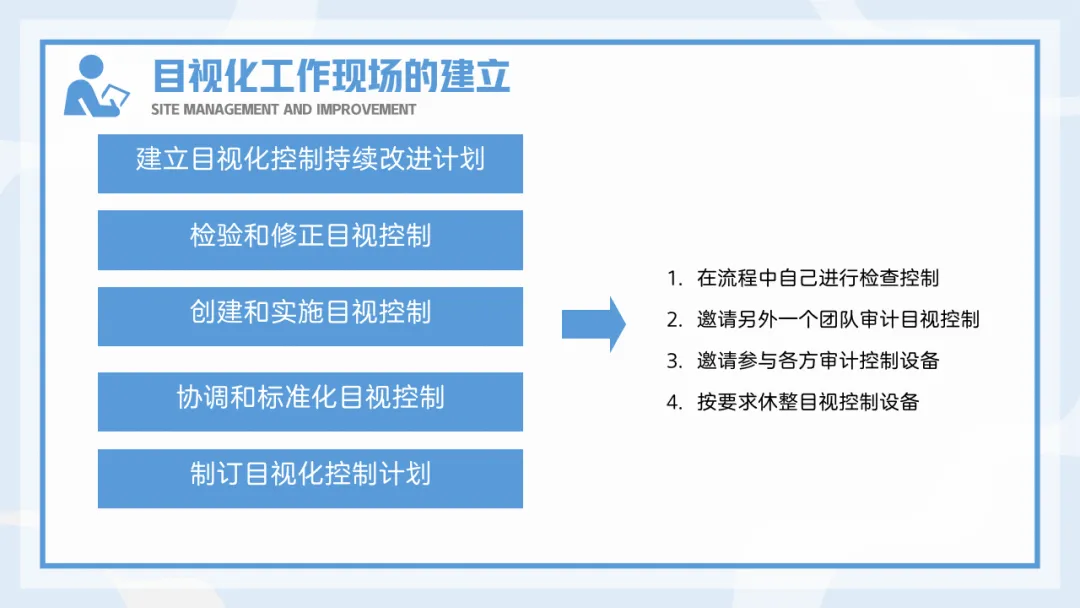 目视化工作现场的建立
SITE MANAGEMENT AND IMPROVEMENT

建立目视化控制持续改进计划

检验和修正目视控制

创建和实施目视控制

协调和标准化目视控制

制订目视化控制计划

1. 在流程中自己进行检查控制
2. 邀请另外一个团队审计目视控制
3. 邀请参与各方审计控制设备
4. 按要求休整目视控制设备